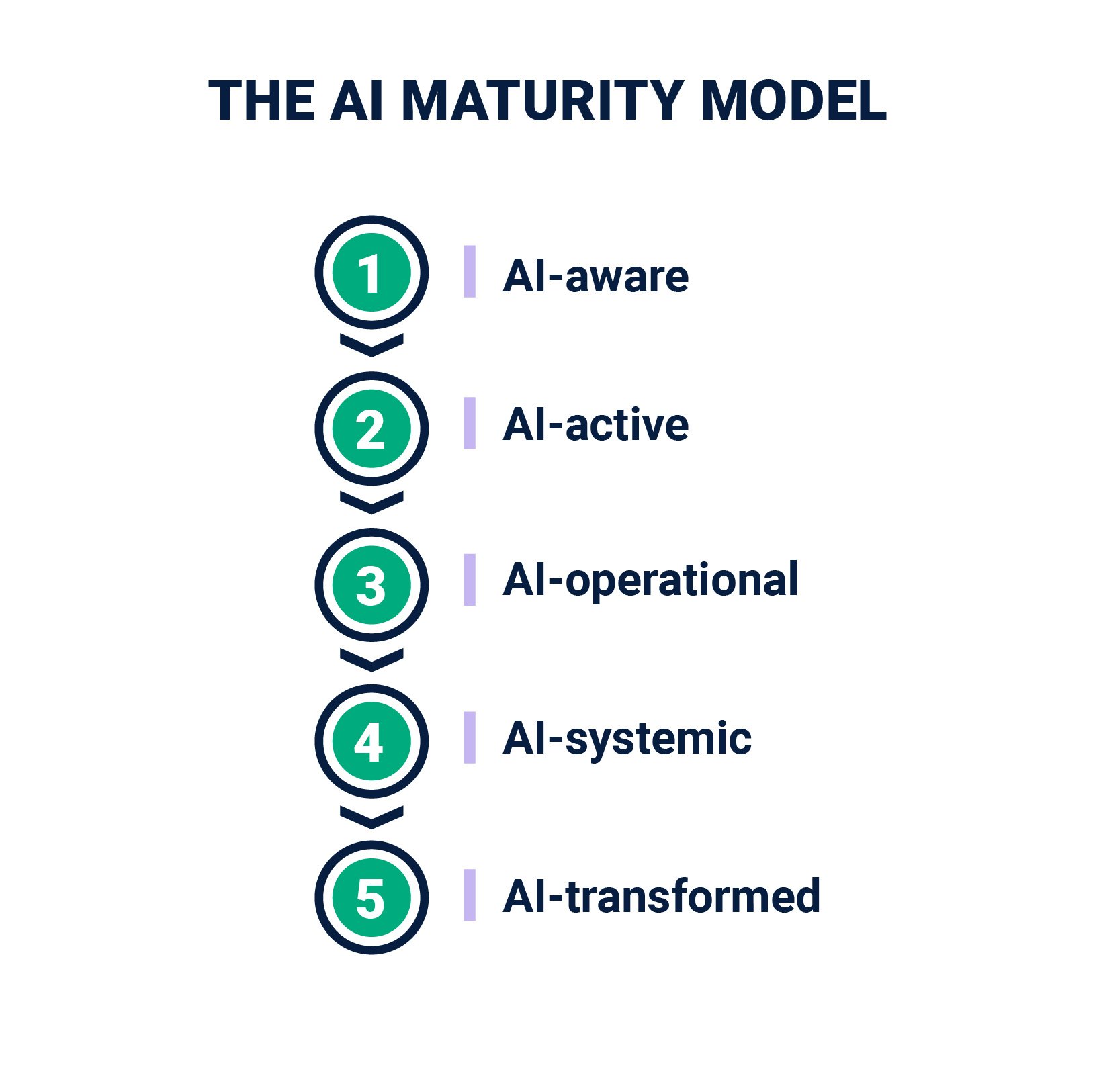 THE AI MATURITY MODEL

1 AI-aware

2 AI-active

3 AI-operational

4 AI-systemic

5 AI-transformed